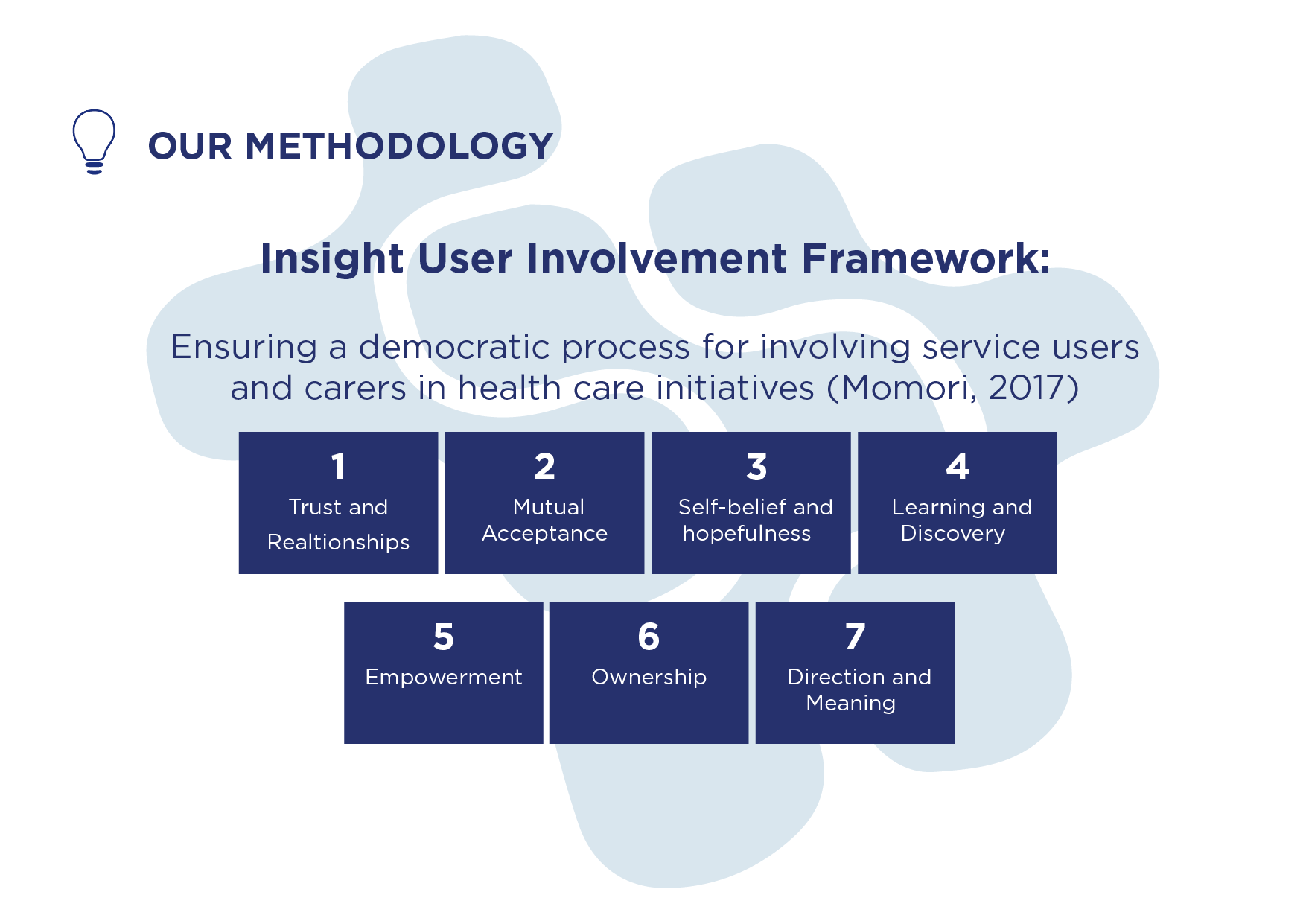 OUR METHODOLOGY

Insight User Involvement Framework:

Ensuring a democratic process for involving service users and carers in health care initiatives (Momori, 2017)

1
Trust and Realtionships

2
Mutual Acceptance

3
Self-belief and hopefulness

4
Learning and Discovery

5
Empowerment

6
Ownership

7
Direction and Meaning